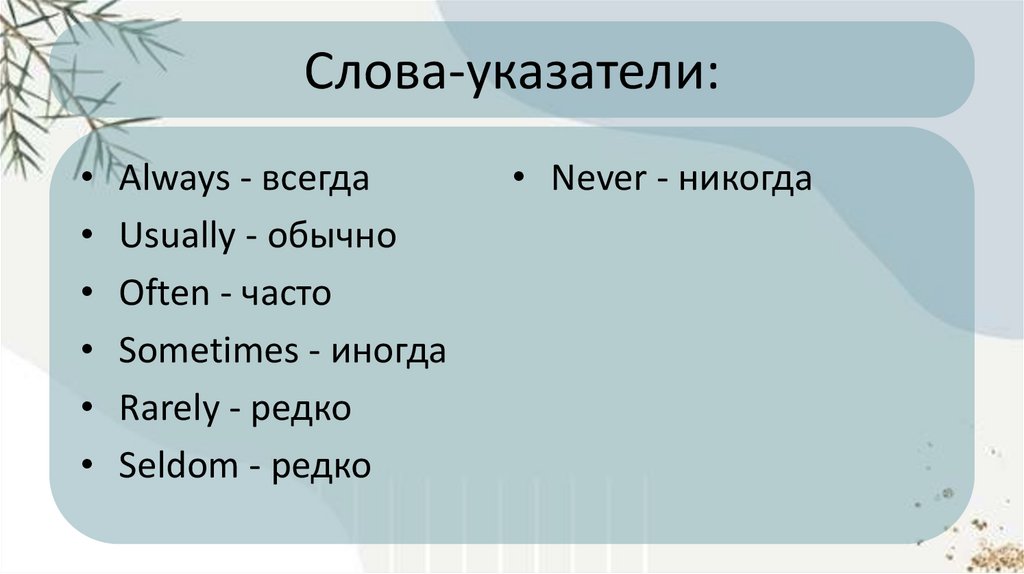 Слова-указатели:

• Always - всегда
• Usually - обычно
• Often - часто
• Sometimes - иногда
• Rarely - редко
• Seldom - редко

• Never - никогда